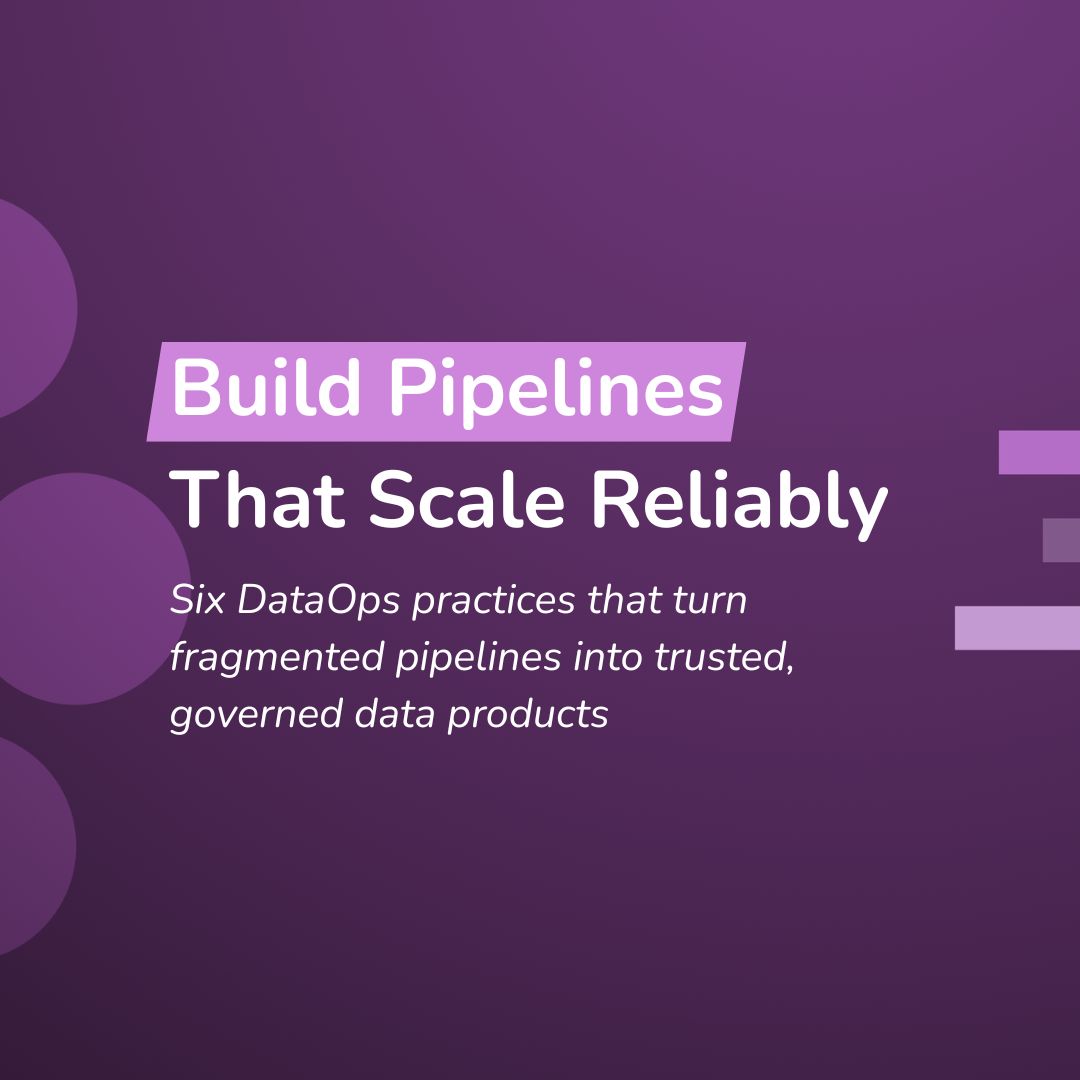 Build Pipelines
That Scale Reliably

Six DataOps practices that turn fragmented pipelines into trusted, governed data products